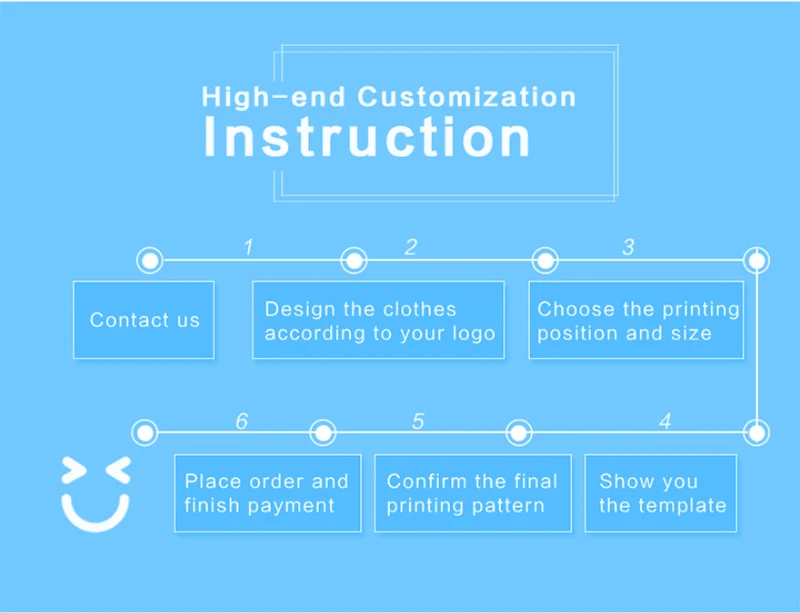 High-end Customization
Instruction

1
Contact us

2
Design the clothes according to your logo

3
Choose the printing position and size

4
Show you the template

5
Confirm the final printing pattern

6
Place order and finish payment